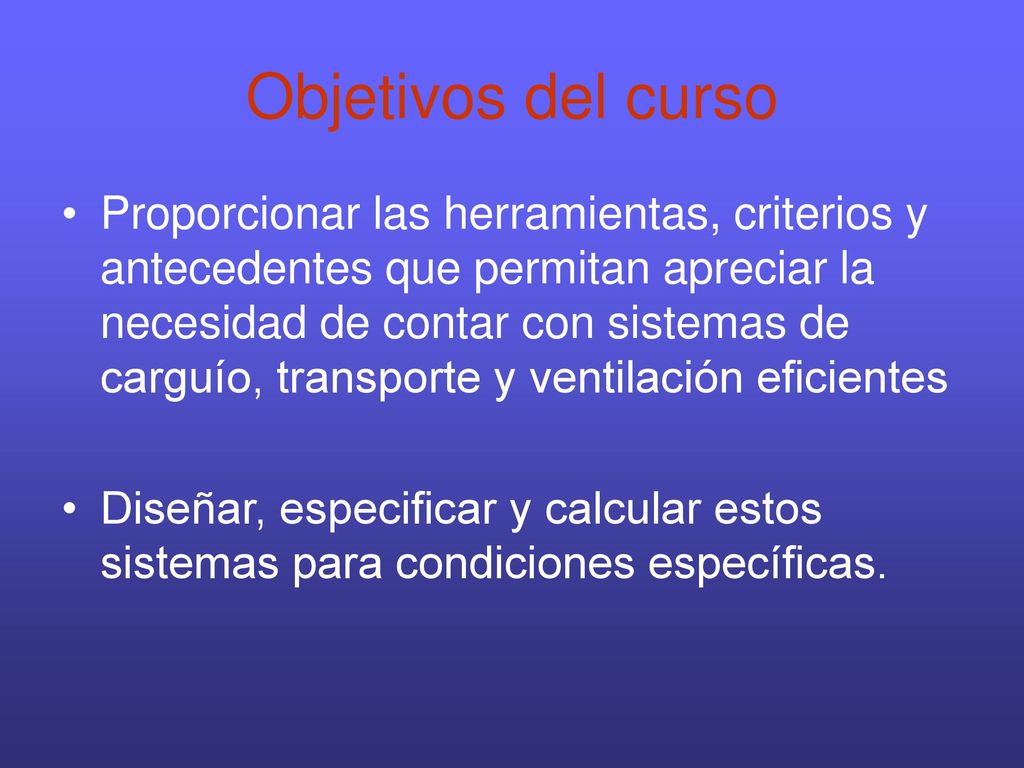 Objetivos del curso

• Proporcionar las herramientas, criterios y antecedentes que permitan apreciar la necesidad de contar con sistemas de carguío, transporte y ventilación eficientes

• Diseñar, especificar y calcular estos sistemas para condiciones específicas.